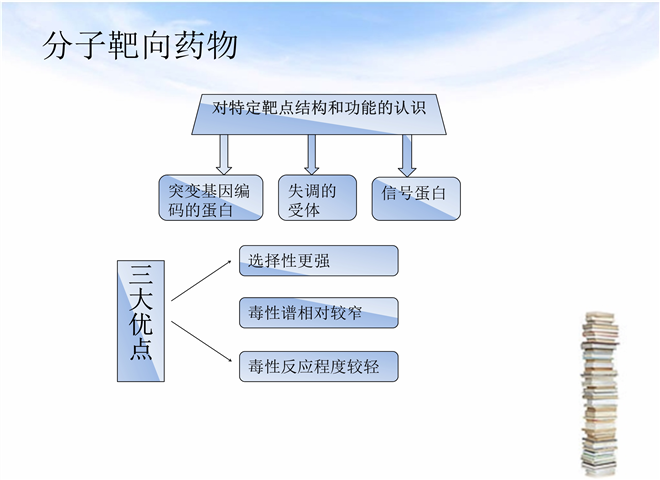 分子靶向药物

对特定靶点结构和功能的认识

突变基因编码的蛋白

失调的受体

信号蛋白

三大优点

选择性更强

毒性谱相对较窄

毒性反应程度较轻